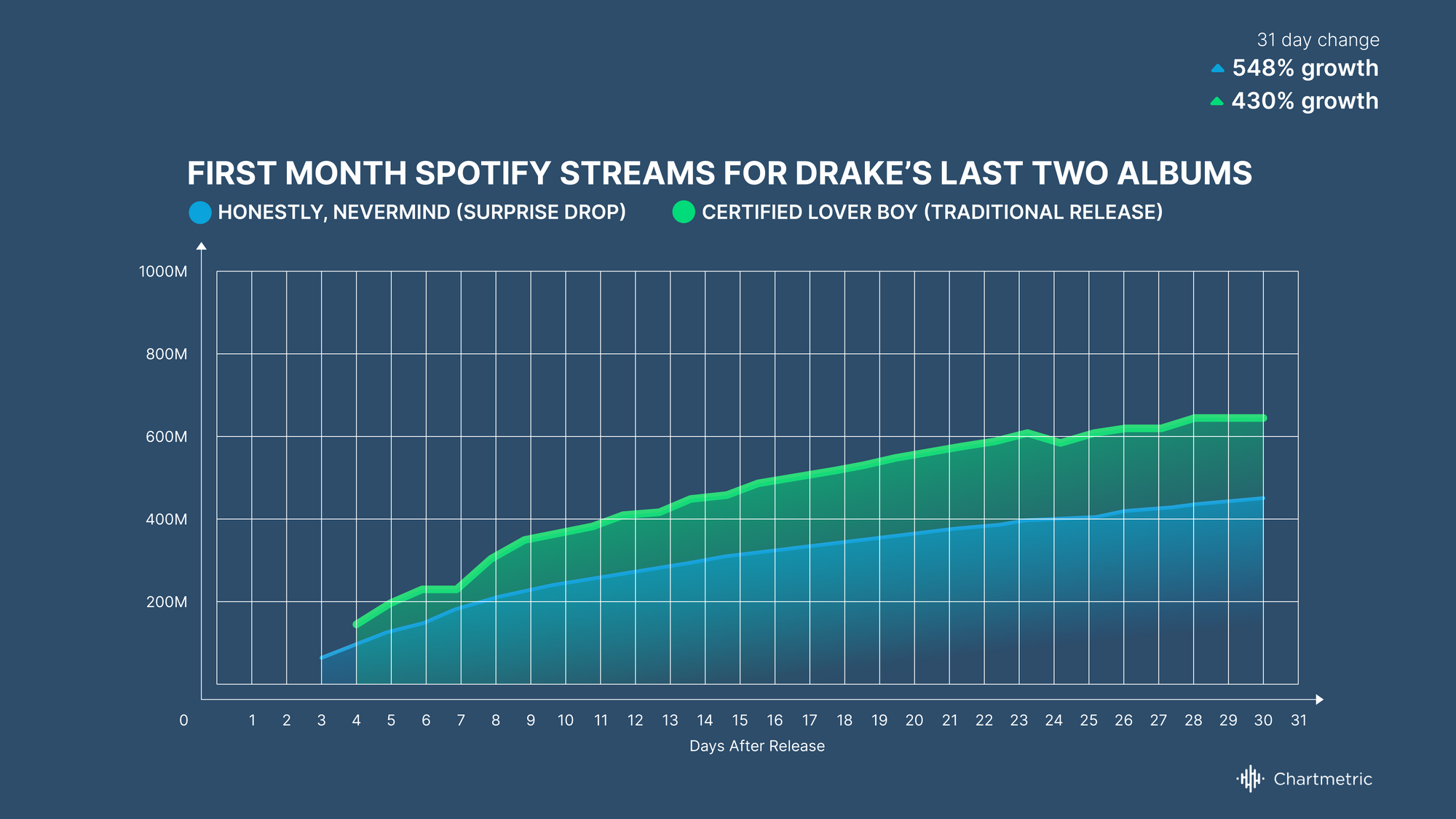 31 day change
548% growth
430% growth

FIRST MONTH SPOTIFY STREAMS FOR DRAKE'S LAST TWO ALBUMS

HONESTLY, NEVERMIND (SURPRISE DROP)
CERTIFIED LOVER BOY (TRADITIONAL RELEASE)

1000M
800M
600M
400M
200M
0

1 2 3 4 5 6 7 8 9 10 11 12 13 14 15 16 17 18 19 20 21 22 23 24 25 26 27 28 29 30 31

Days After Release

Chartmetric